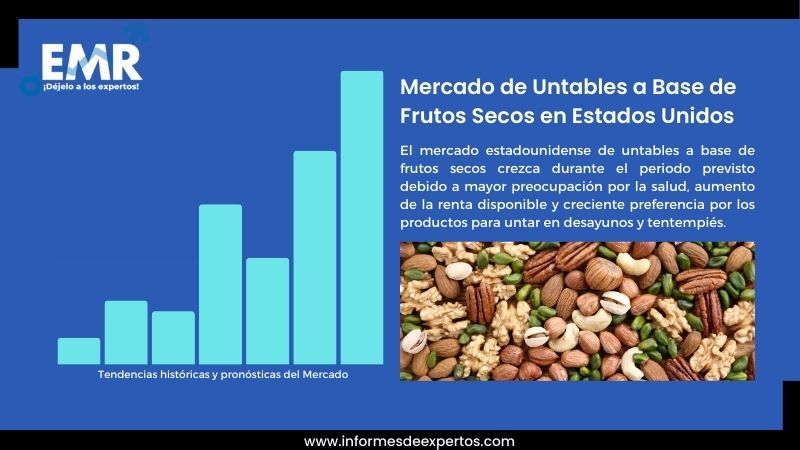 EMR
¡Déjelo a los expertos!

Mercado de Untables a Base de Frutos Secos en Estados Unidos

El mercado estadounidense de untables a base de frutos secos crezca durante el periodo previsto debido a mayor preocupación por la salud, aumento de la renta disponible y creciente preferencia por los productos para untar en desayunos y tentempiés.

Tendencias históricas y pronósticas del Mercado

www.informesdeexpertos.com